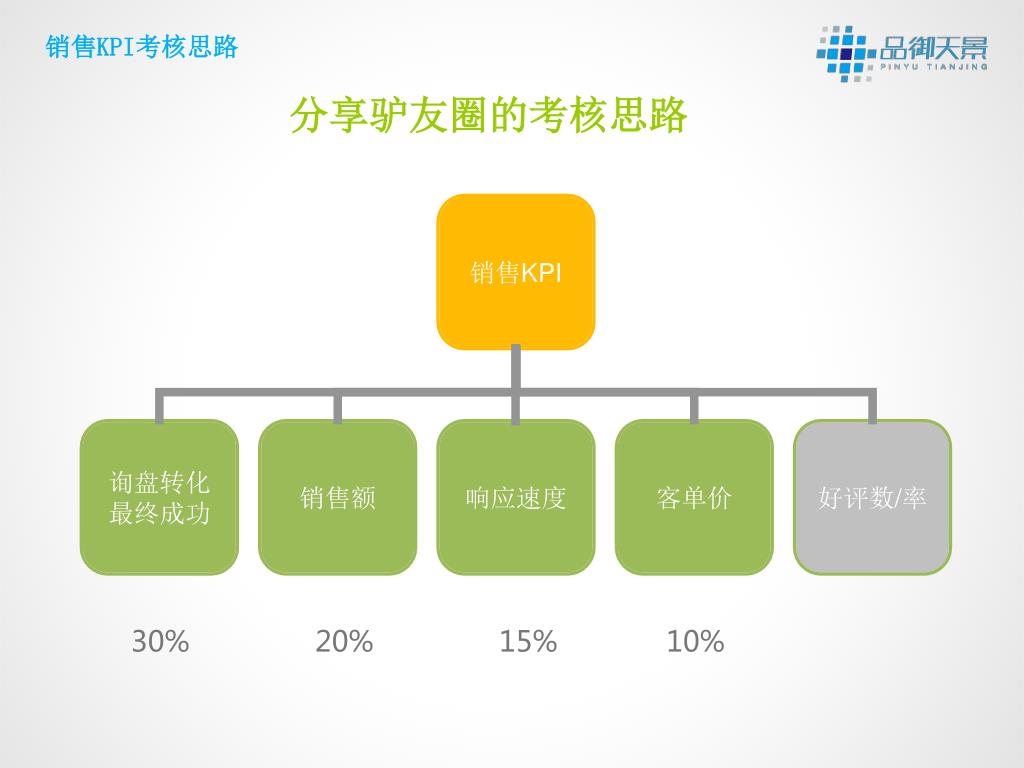 销售KPI考核思路

品御天景
PINYU TIANJING

分享驴友圈的考核思路

销售KPI

询盘转化最终成功

销售额

响应速度

客单价

好评数/率

30%

20%

15%

10%